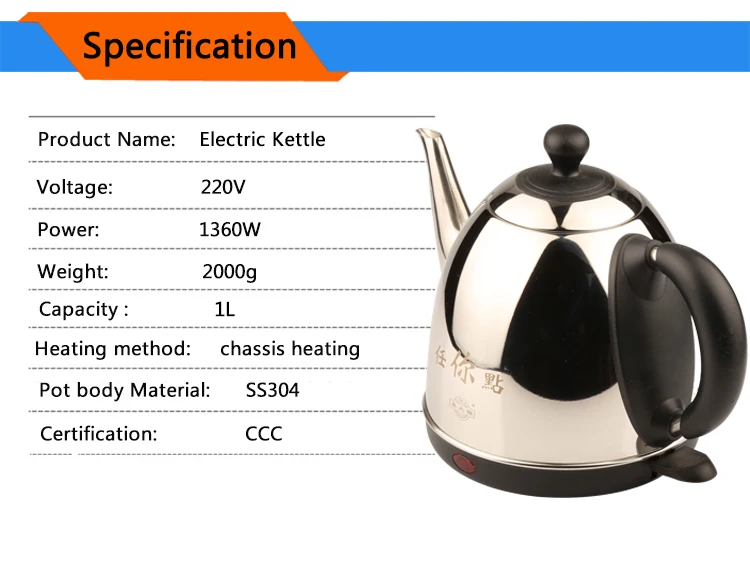 Specification

Product Name: Electric Kettle

Voltage: 220V

Power: 1360W

Weight: 2000g

Capacity : 1L

Heating method: chassis heating

Pot body Material: SS304

Certification: CCC

任你點